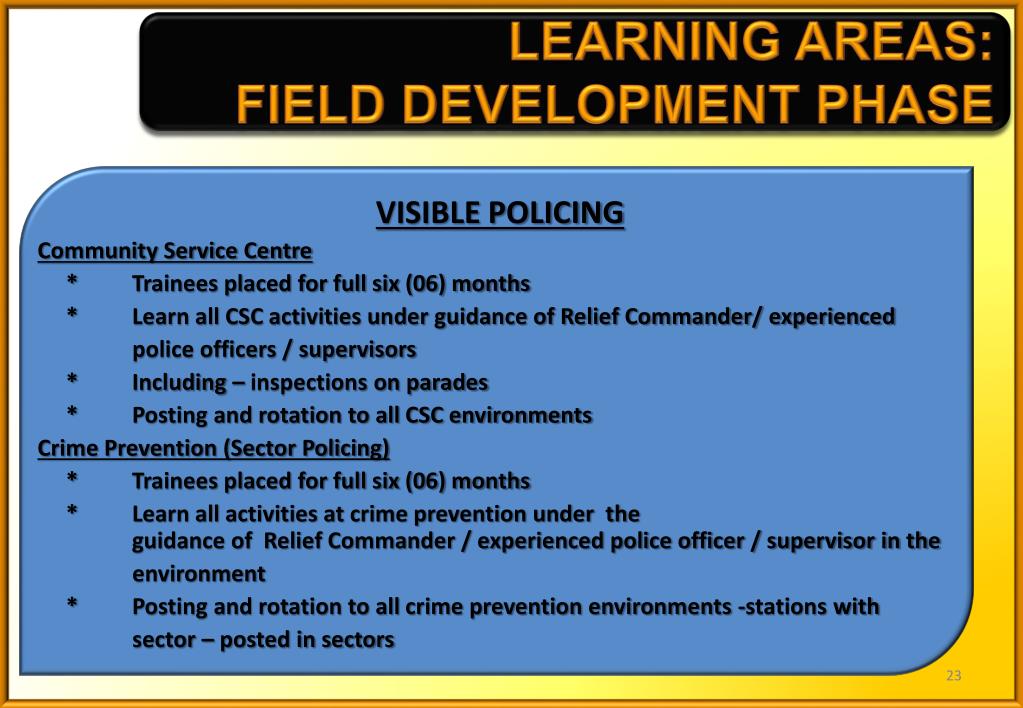 LEARNING AREAS:
FIELD DEVELOPMENT PHASE

VISIBLE POLICING

Community Service Centre

* Trainees placed for full six (06) months
* Learn all CSC activities under guidance of Relief Commander/ experienced police officers / supervisors
* Including – inspections on parades
* Posting and rotation to all CSC environments

Crime Prevention (Sector Policing)

* Trainees placed for full six (06) months
* Learn all activities at crime prevention under the guidance of Relief Commander / experienced police officer / supervisor in the environment
* Posting and rotation to all crime prevention environments -stations with sector – posted in sectors

23